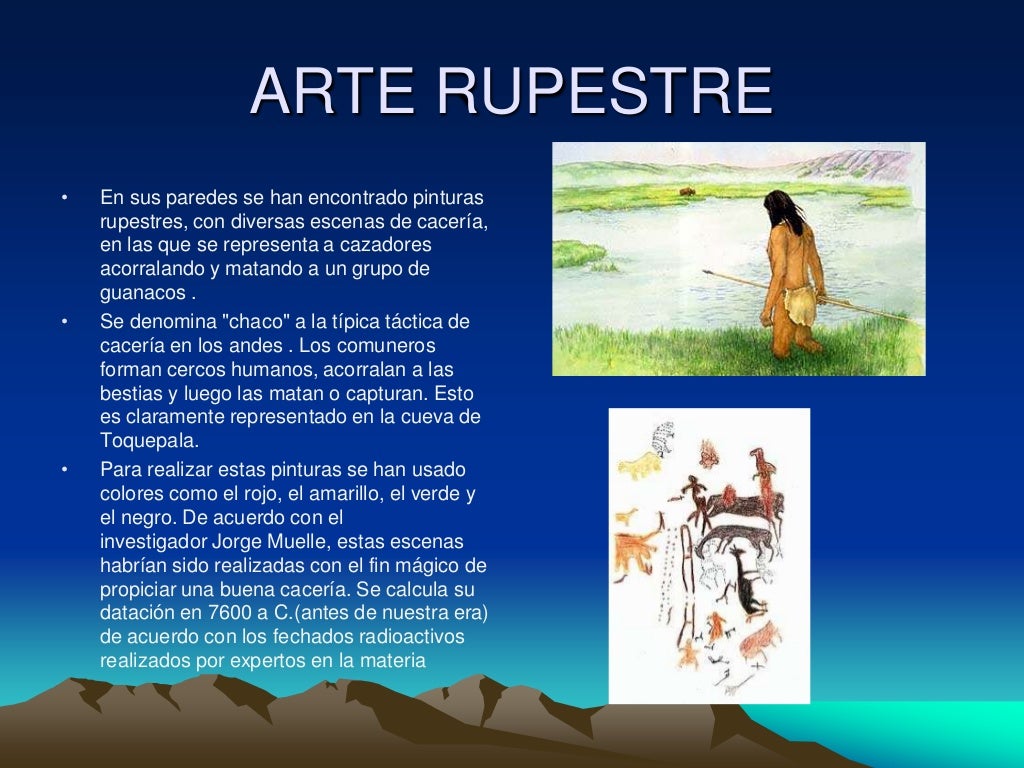 ARTE RUPESTRE

• En sus paredes se han encontrado pinturas rupestres, con diversas escenas de cacería, en las que se representa a cazadores acorralando y matando a un grupo de guanacos .

• Se denomina "chaco" a la típica táctica de cacería en los andes . Los comuneros forman cercos humanos, acorralan a las bestias y luego las matan o capturan. Esto es claramente representado en la cueva de Toquepala.

• Para realizar estas pinturas se han usado colores como el rojo, el amarillo, el verde y el negro. De acuerdo con el investigador Jorge Muelle, estas escenas habrían sido realizadas con el fin mágico de propiciar una buena cacería. Se calcula su datación en 7600 a C.(antes de nuestra era) de acuerdo con los fechados radioactivos realizados por expertos en la materia